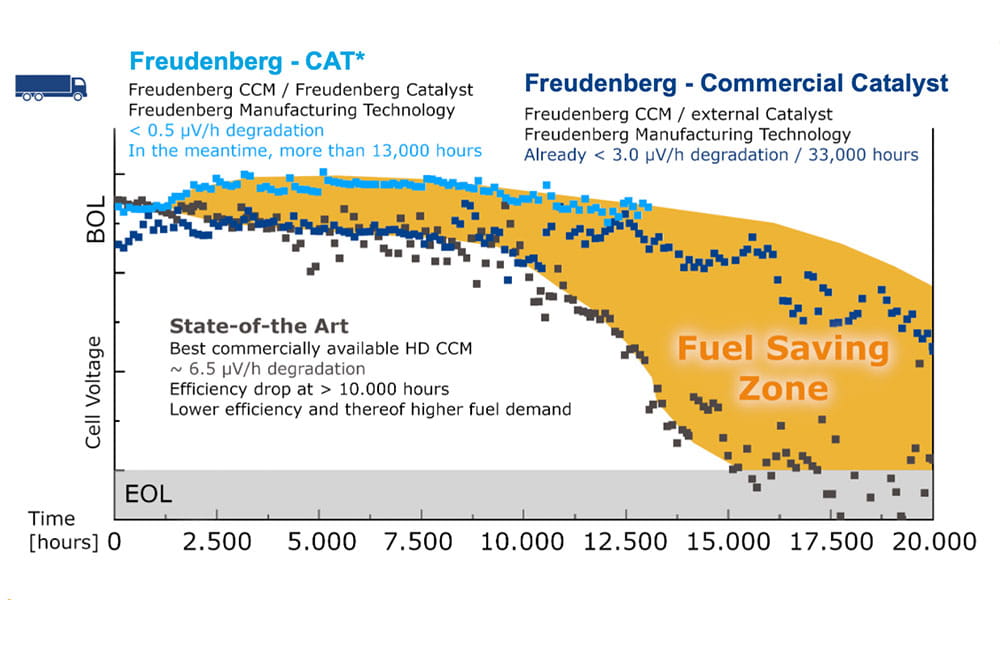 Freudenberg - CAT*
Freudenberg CCM / Freudenberg Catalyst
Freudenberg Manufacturing Technology
< 0.5 µV/h degradation
In the meantime, more than 13,000 hours

Freudenberg - Commercial Catalyst
Freudenberg CCM / external Catalyst
Freudenberg Manufacturing Technology
Already < 3.0 µV/h degradation / 33,000 hours

BOL

Cell Voltage

State-of-the Art
Best commercially available HD CCM
~ 6.5 µV/h degradation
Efficiency drop at > 10.000 hours
Lower efficiency and thereof higher fuel demand

Fuel Saving Zone

EOL

Time [hours] 0 2.500 5.000 7.500 10.000 12.500 15.000 17.500 20.000